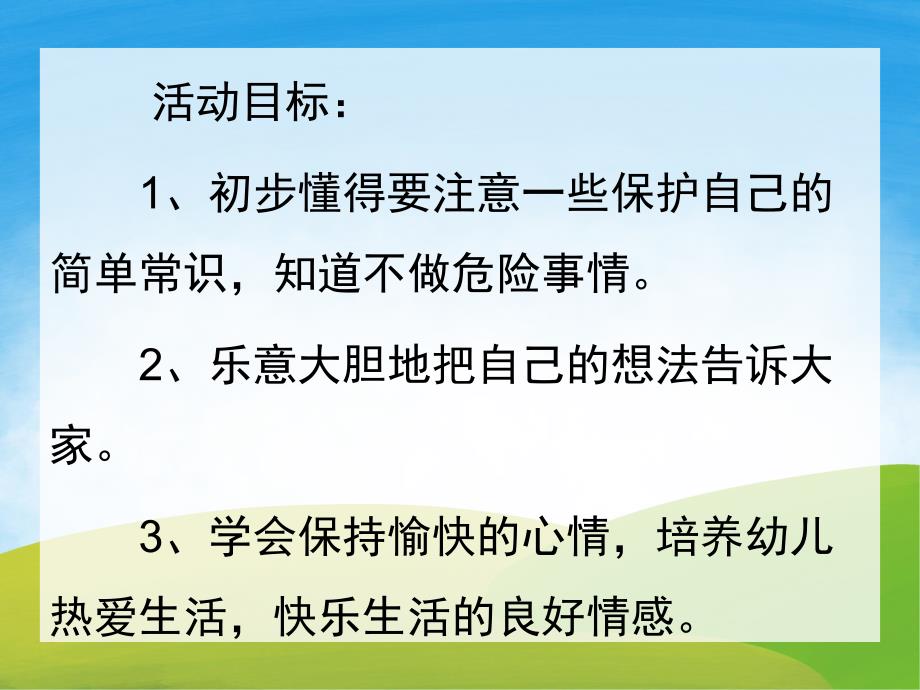 活动目标：

1、初步懂得要注意一些保护自己的简单常识，知道不做危险事情。

2、乐意大胆地把自己的想法告诉大家。

3、学会保持愉快的心情，培养幼儿热爱生活，快乐生活的良好情感。